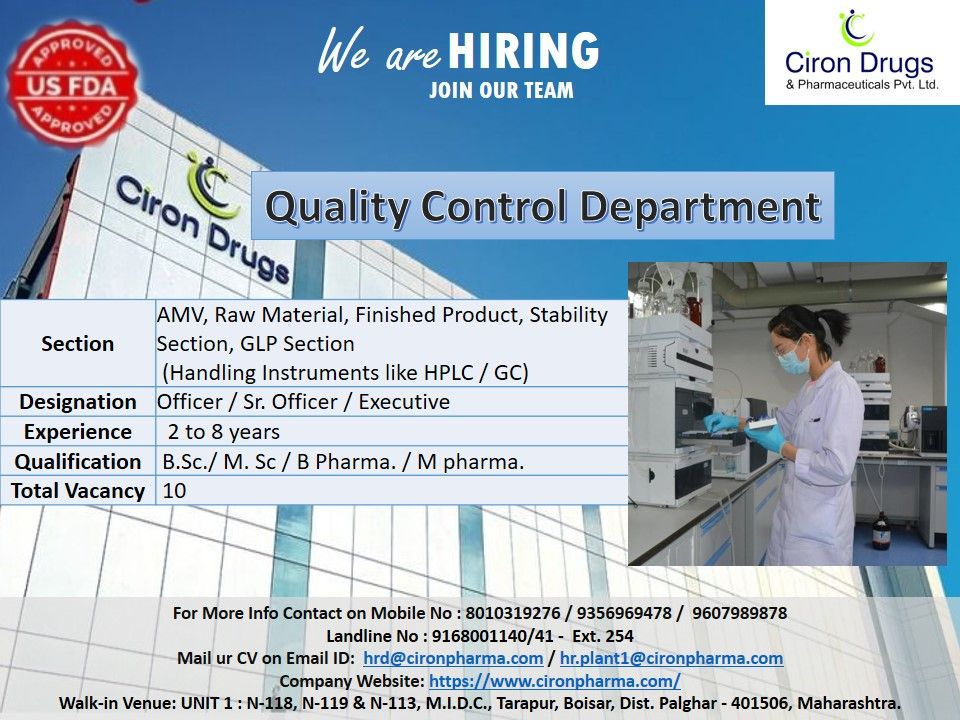 APPROVED
US FDA
APPROVED

We are HIRING
JOIN OUR TEAM

Ciron Drugs
& Pharmaceuticals Pvt. Ltd.

Ciron Drugs

Quality Control Department

| Section | AMV, Raw Material, Finished Product, Stability Section, GLP Section (Handling Instruments like HPLC / GC) |
|---|---|
| Designation | Officer / Sr. Officer / Executive |
| Experience | 2 to 8 years |
| Qualification | B.Sc./ M. Sc / B Pharma. / M pharma. |
| Total Vacancy | 10 |

For More Info Contact on Mobile No : 8010319276 / 9356969478 / 9607989878
Landline No : 9168001140/41 - Ext. 254
Mail ur CV on Email ID: hrd@cironpharma.com / hr.plant1@cironpharma.com
Company Website: https://www.cironpharma.com/
Walk-in Venue: UNIT 1 : N-118, N-119 & N-113, M.I.D.C., Tarapur, Boisar, Dist. Palghar - 401506, Maharashtra.